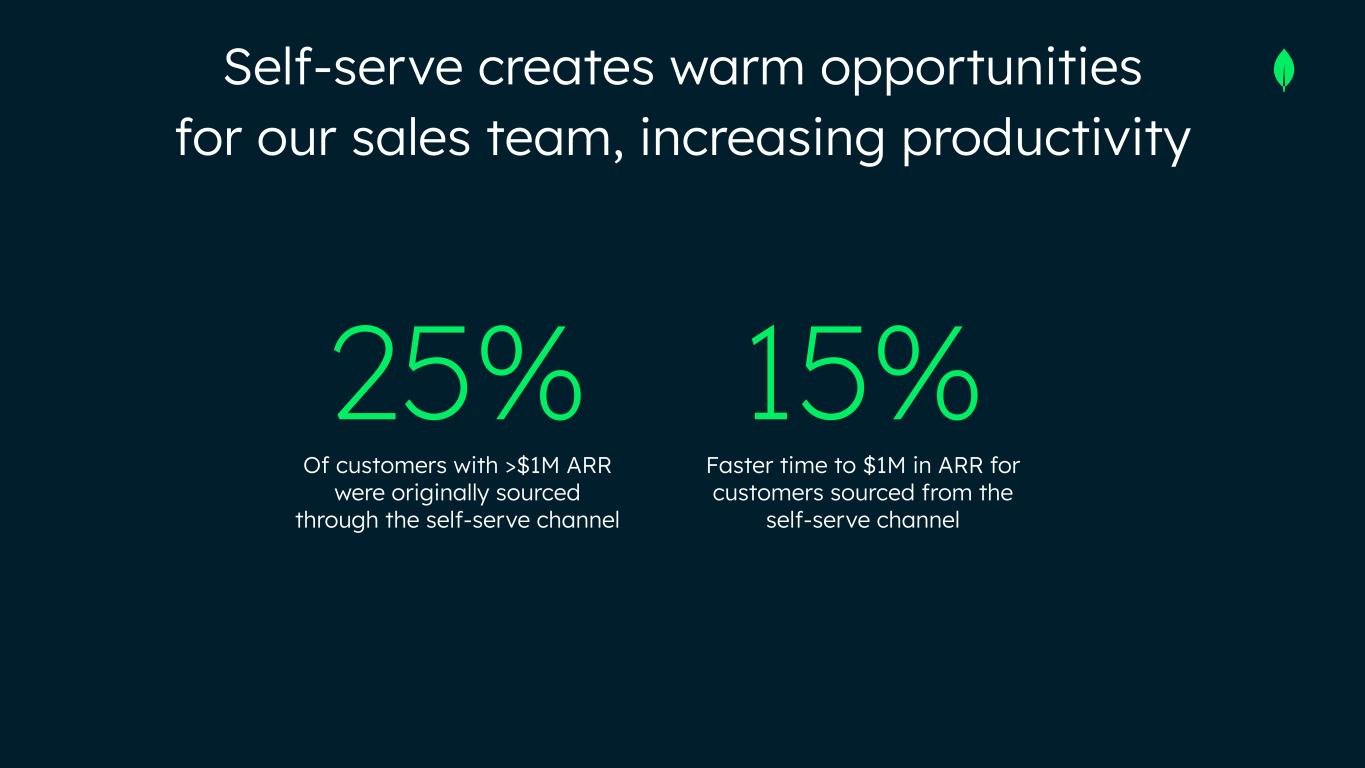 Self-serve creates warm opportunities for our sales team, increasing productivity

25%
Of customers with >\$1M ARR were originally sourced through the self-serve channel

15%
Faster time to \$1M in ARR for customers sourced from the self-serve channel